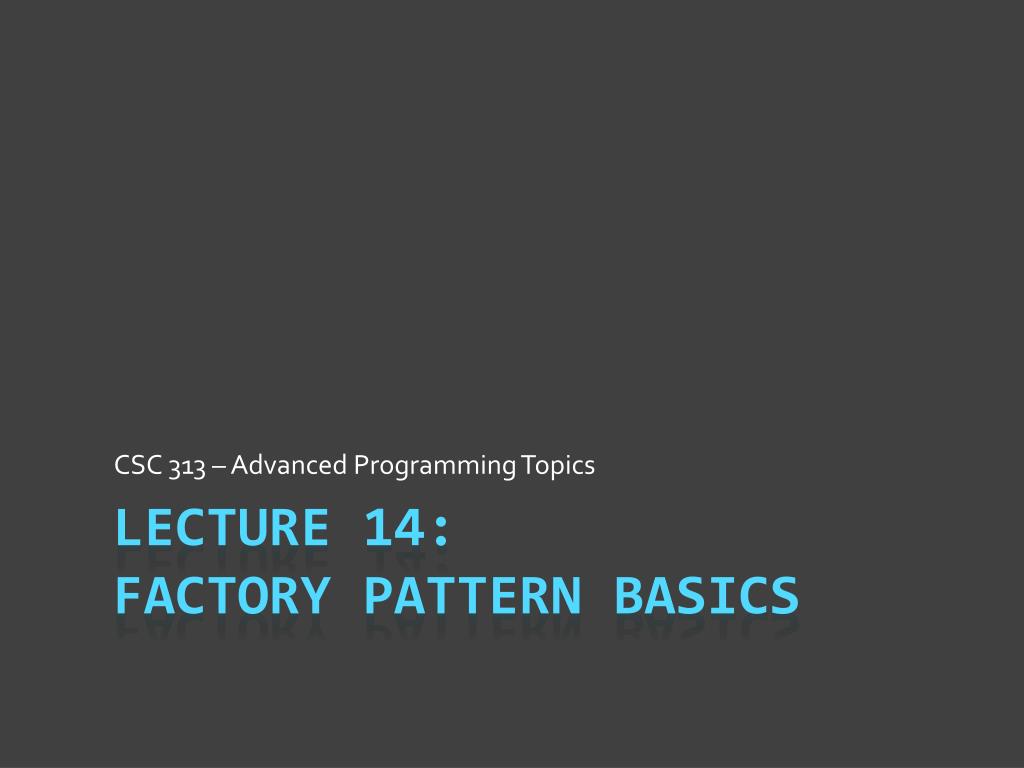 CSC 313 – Advanced Programming Topics

LECTURE 14:
FACTORY PATTERN BASICS